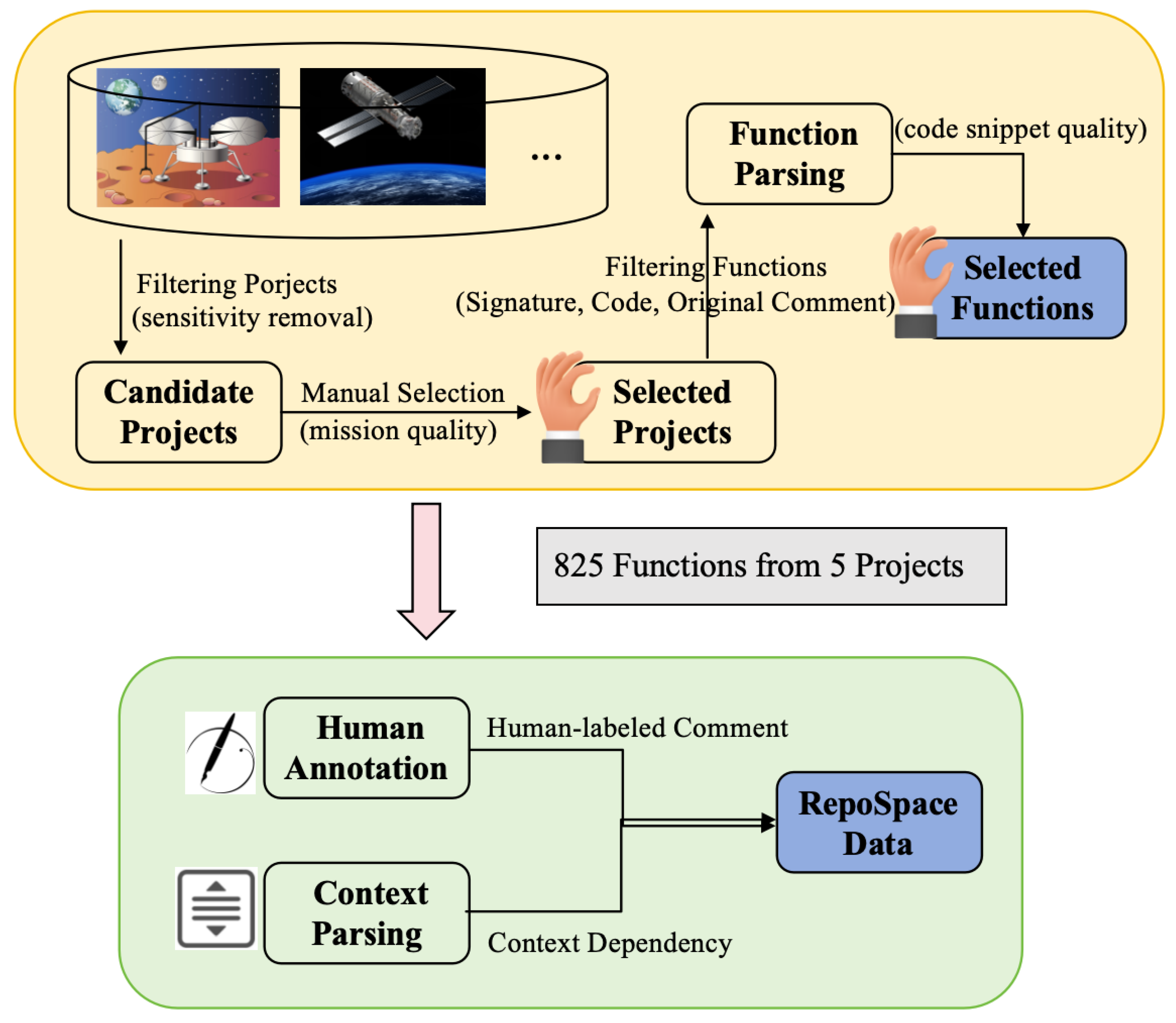 ...

Function Parsing

(code snippet quality)

Filtering Porjects
(sensitivity removal)

Filtering Functions
(Signature, Code, Original Comment)

Selected Functions

Candidate Projects

Manual Selection
(mission quality)

Selected Projects

825 Functions from 5 Projects

Human Annotation

Human-labeled Comment

RepoSpace Data

Context Parsing

Context Dependency